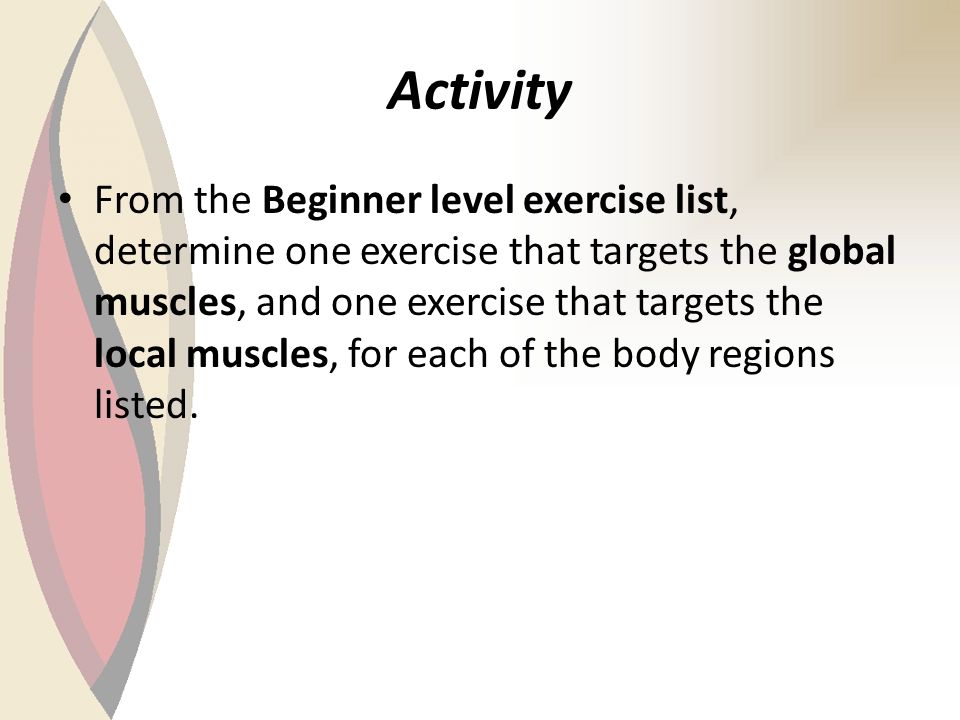 Activity

• From the Beginner level exercise list, determine one exercise that targets the global muscles, and one exercise that targets the local muscles, for each of the body regions listed.